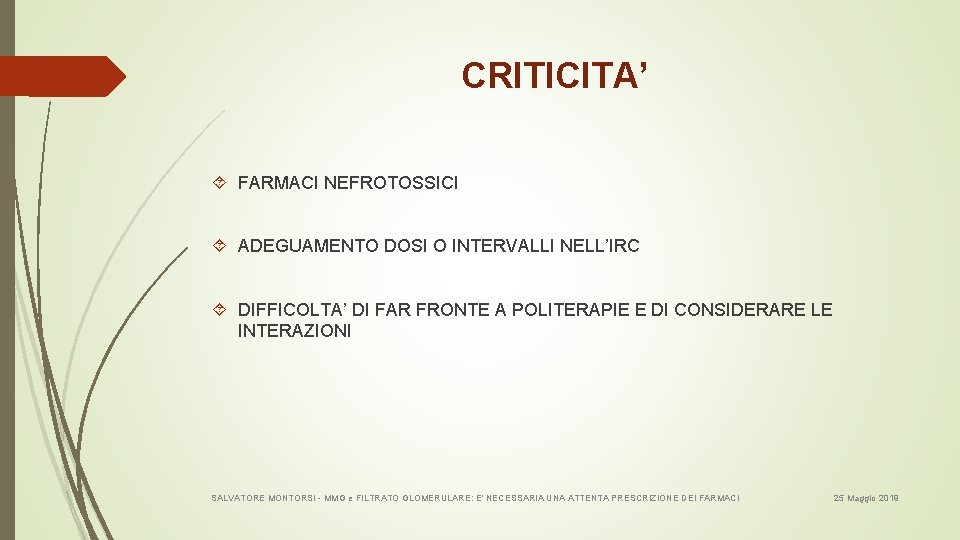 CRITICITA’

FARMACI NEFROTOSSICI

ADEGUAMENTO DOSI O INTERVALLI NELL’IRC

DIFFICOLTA’ DI FAR FRONTE A POLITERAPIE E DI CONSIDERARE LE INTERAZIONI

SALVATORE MONTORSI - MMG e FILTRATO GLOMERULARE: E' NECESSARIA UNA ATTENTA PRESCRIZIONE DEI FARMACI

25 Maggio 2019